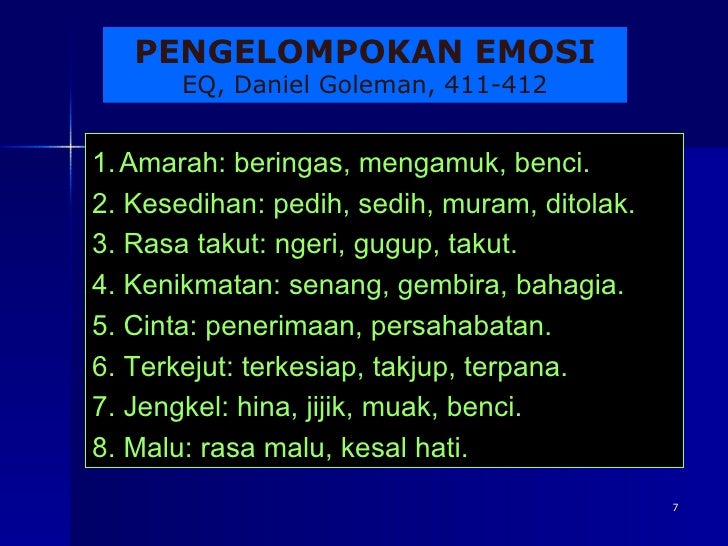 PENGELOMPOKAN EMOSI
EQ, Daniel Goleman, 411-412

1. Amarah: beringas, mengamuk, benci.
2. Kesedihan: pedih, sedih, muram, ditolak.
3. Rasa takut: ngeri, gugup, takut.
4. Kenikmatan: senang, gembira, bahagia.
5. Cinta: penerimaan, persahabatan.
6. Terkejut: terkesiap, takjup, terpana.
7. Jengkel: hina, jijik, muak, benci.
8. Malu: rasa malu, kesal hati.

7